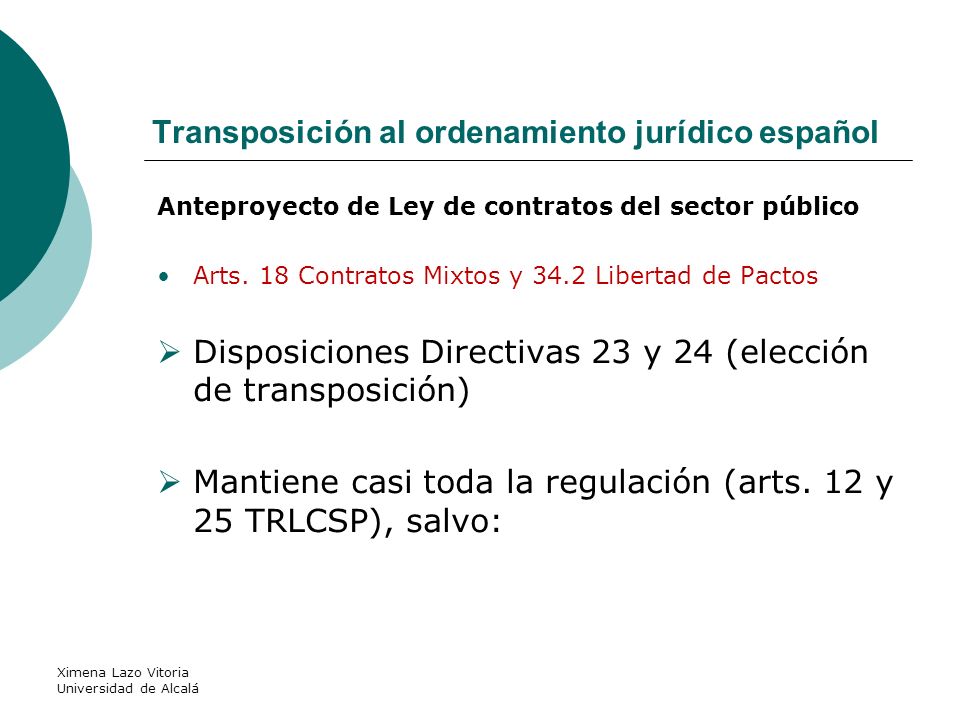 Transposición al ordenamiento jurídico español

Anteproyecto de Ley de contratos del sector público

• Arts. 18 Contratos Mixtos y 34.2 Libertad de Pactos

➢ Disposiciones Directivas 23 y 24 (elección de transposición)

➢ Mantiene casi toda la regulación (arts. 12 y 25 TRLCSP), salvo:

Ximena Lazo Vitoria
Universidad de Alcalá